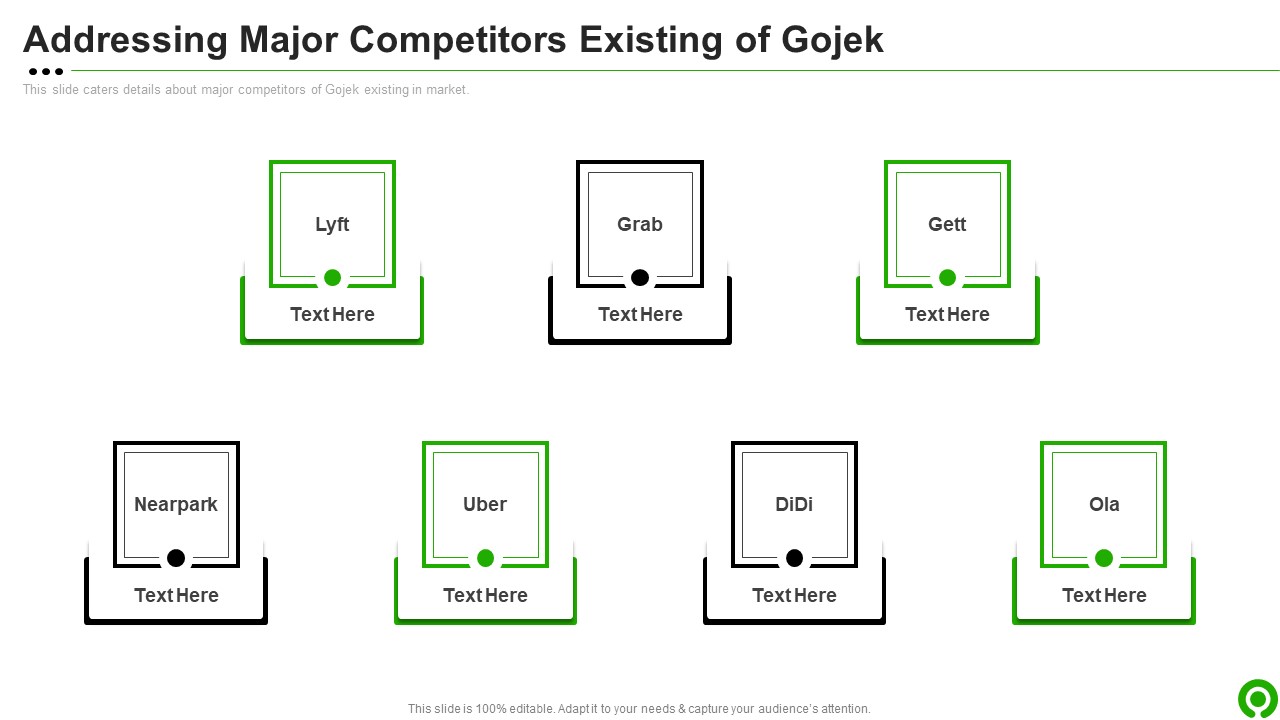 Addressing Major Competitors Existing of Gojek

This slide caters details about major competitors of Gojek existing in market.

Lyft

Text Here

Grab

Text Here

Gett

Text Here

Nearpark

Text Here

Uber

Text Here

DiDi

Text Here

Ola

Text Here

This slide is 100% editable. Adapt it to your needs & capture your audience's attention.